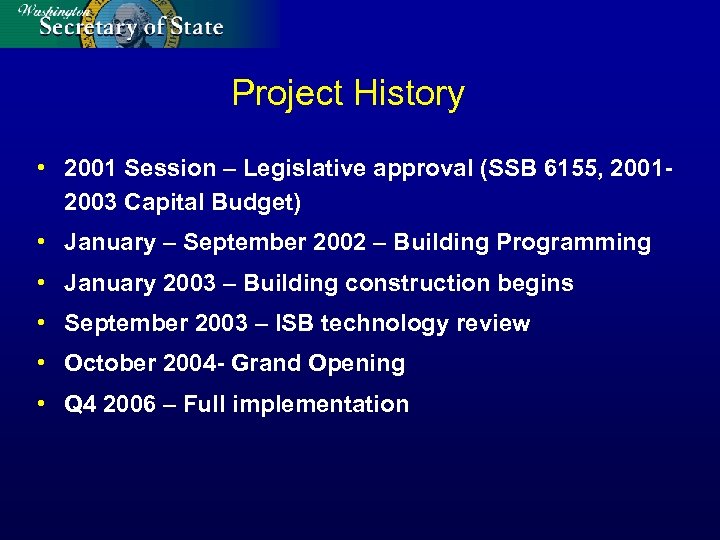 Washington
Secretary of State

Project History

• 2001 Session – Legislative approval (SSB 6155, 2001-2003 Capital Budget)
• January – September 2002 – Building Programming
• January 2003 – Building construction begins
• September 2003 – ISB technology review
• October 2004- Grand Opening
• Q4 2006 – Full implementation